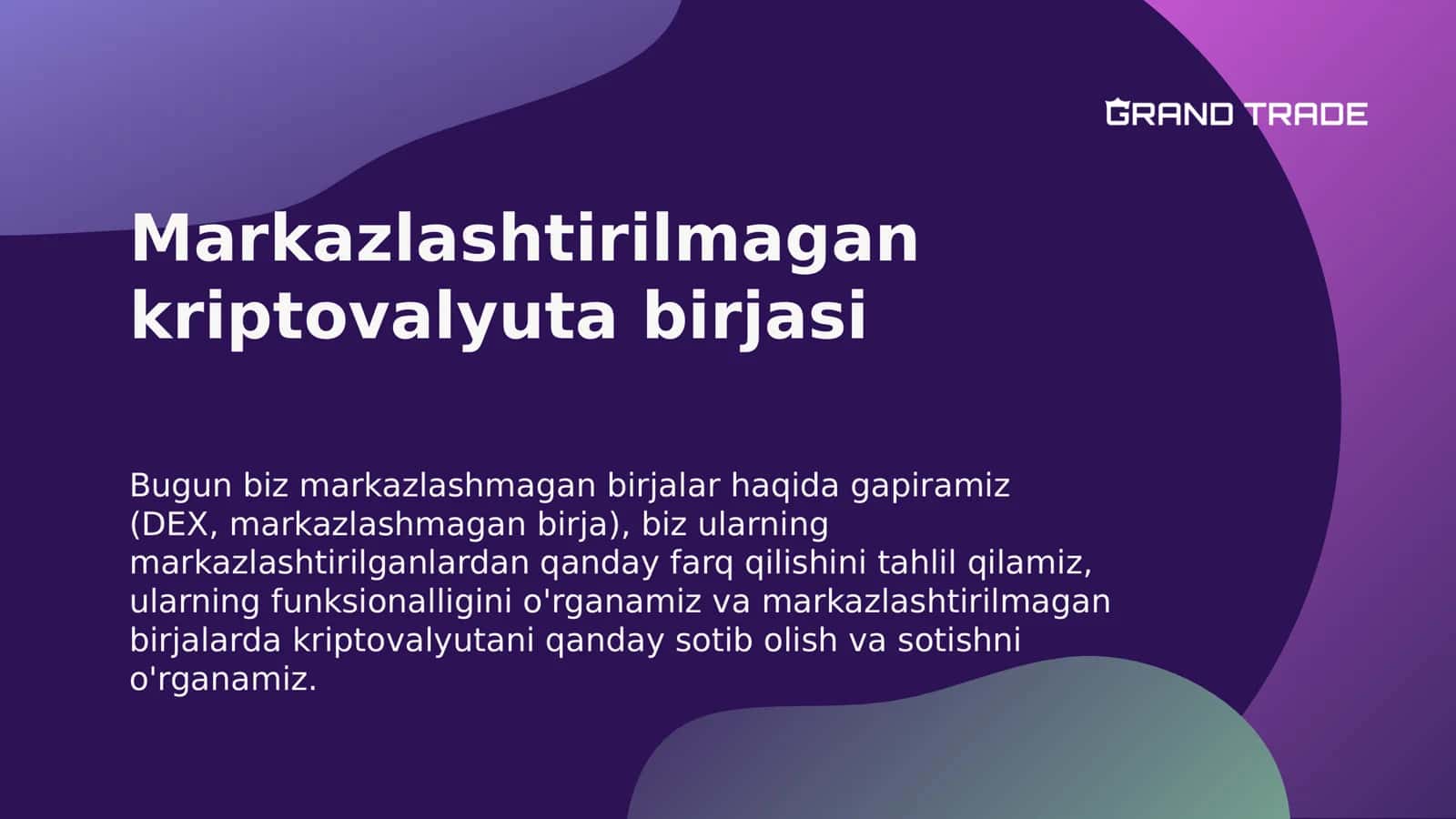 GRAND TRADE

Markazlashtirilmagan kriptovalyuta birjasi

Bugun biz markazlashmagan birjalar haqida gapiramiz (DEX, markazlashmagan birja), biz ularning markazlashtirilganlardan qanday farq qilishini tahlil qilamiz, ularning funksionalligini o'rganamiz va markazlashtirilmagan birjalarda kriptovalyutani qanday sotib olish va sotishni o'rganamiz.